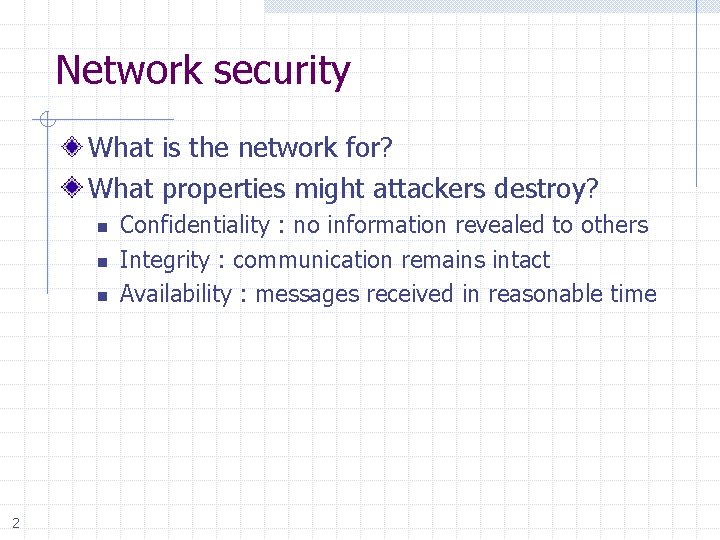 Network security

What is the network for?

What properties might attackers destroy?

Confidentiality : no information revealed to others

Integrity : communication remains intact

Availability : messages received in reasonable time

2